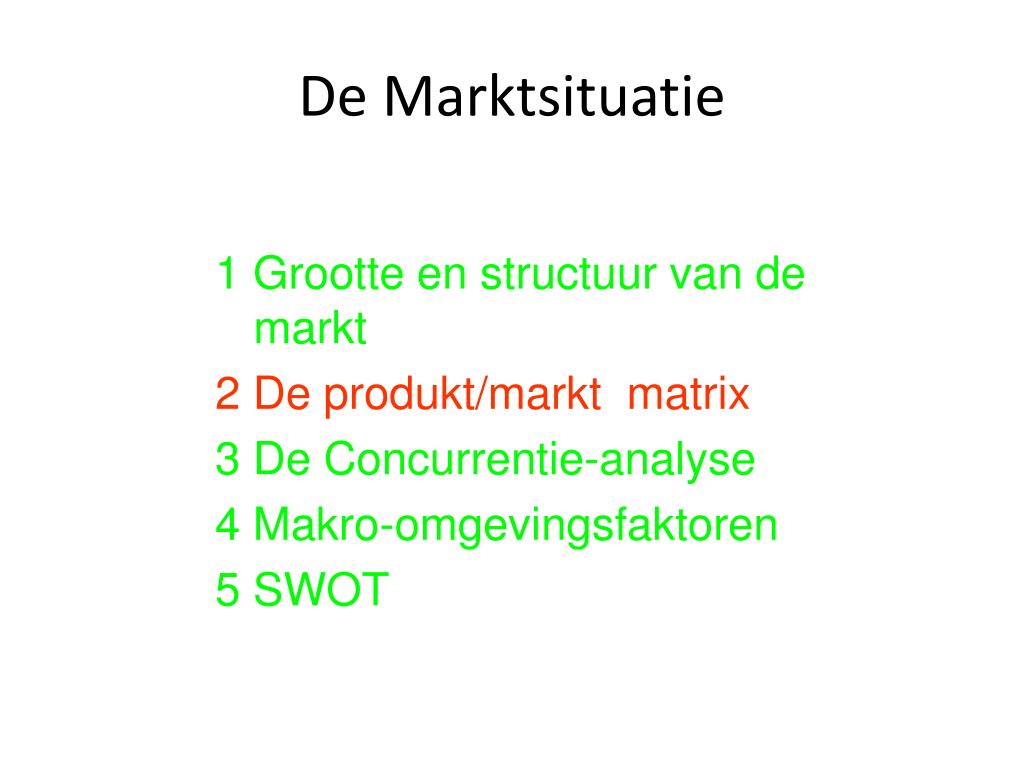 De Marktsituatie

1 Grootte en structuur van de markt
2 De produkt/markt  matrix
3 De Concurrentie-analyse
4 Makro-omgevingsfaktoren
5 SWOT